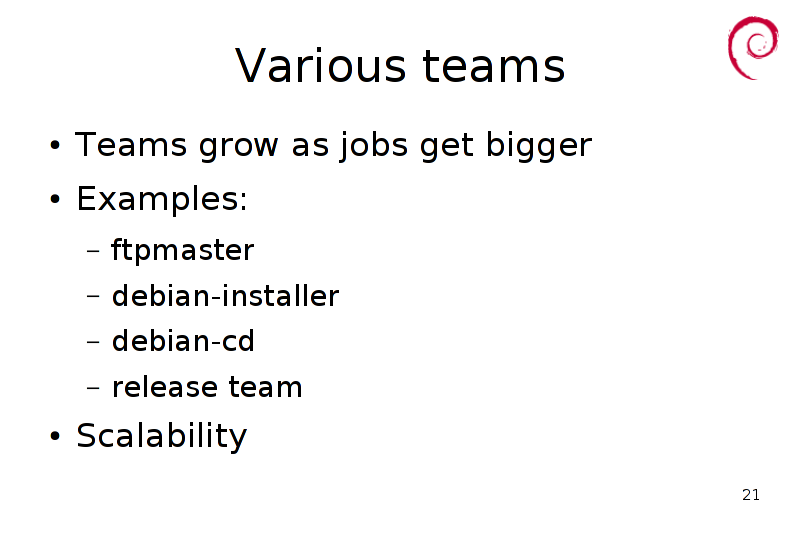 Various teams

• Teams grow as jobs get bigger
• Examples:
  – ftpmaster
  – debian-installer
  – debian-cd
  – release team
• Scalability

21